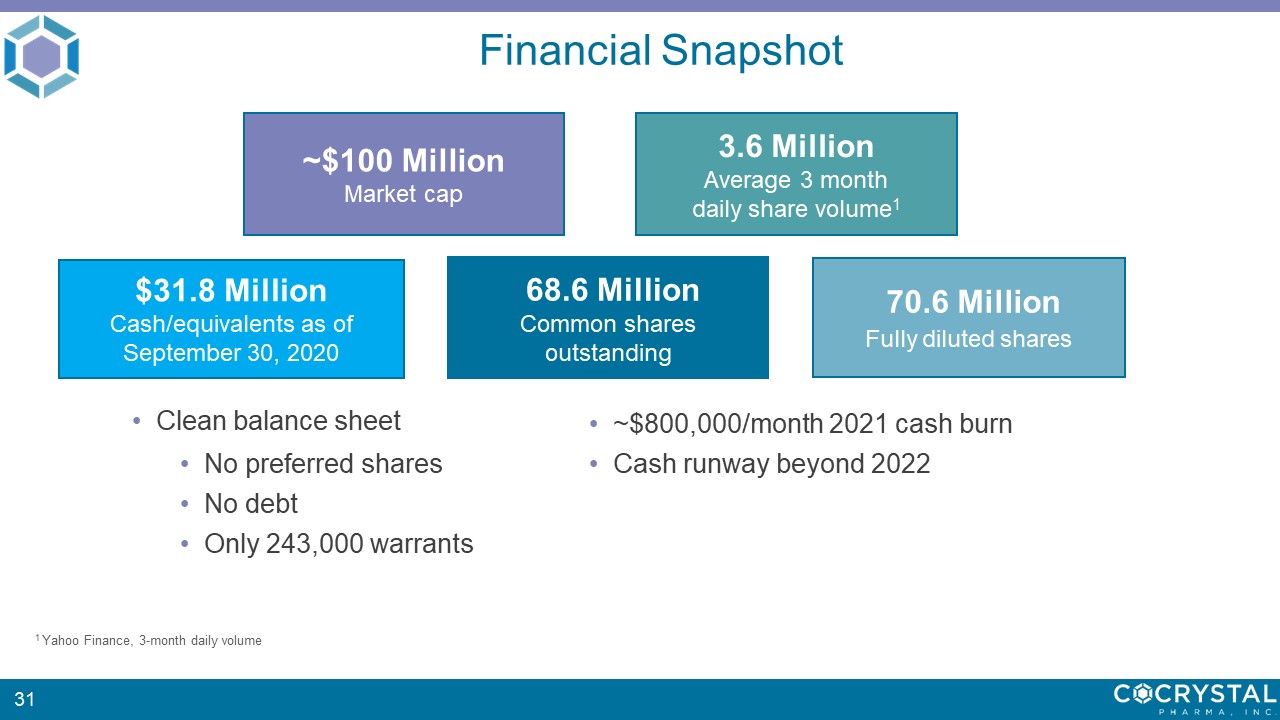 Financial Snapshot

~$100 Million
Market cap

3.6 Million
Average 3 month daily share volume$^1$

$31.8 Million
Cash/equivalents as of September 30, 2020

68.6 Million
Common shares outstanding

70.6 Million
Fully diluted shares

• Clean balance sheet
  • No preferred shares
  • No debt
  • Only 243,000 warrants

• ~$800,000/month 2021 cash burn
• Cash runway beyond 2022

$^1$ Yahoo Finance, 3-month daily volume

31

COCRYSTAL PHARMA, INC